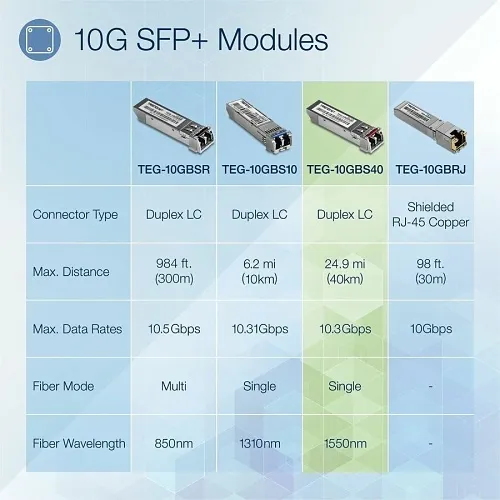 10G SFP+ Modules

| | TEG-10GBSR | TEG-10GBS10 | TEG-10GBS40 | TEG-10GBRJ |
|---|---|---|---|---|
| Connector Type | Duplex LC | Duplex LC | Duplex LC | Shielded RJ-45 Copper |
| Max. Distance | 984 ft. (300m) | 6.2 mi (10km) | 24.9 mi (40km) | 98 ft. (30m) |
| Max. Data Rates | 10.5Gbps | 10.31Gbps | 10.3Gbps | 10Gbps |
| Fiber Mode | Multi | Single | Single | - |
| Fiber Wavelength | 850nm | 1310nm | 1550nm | - |